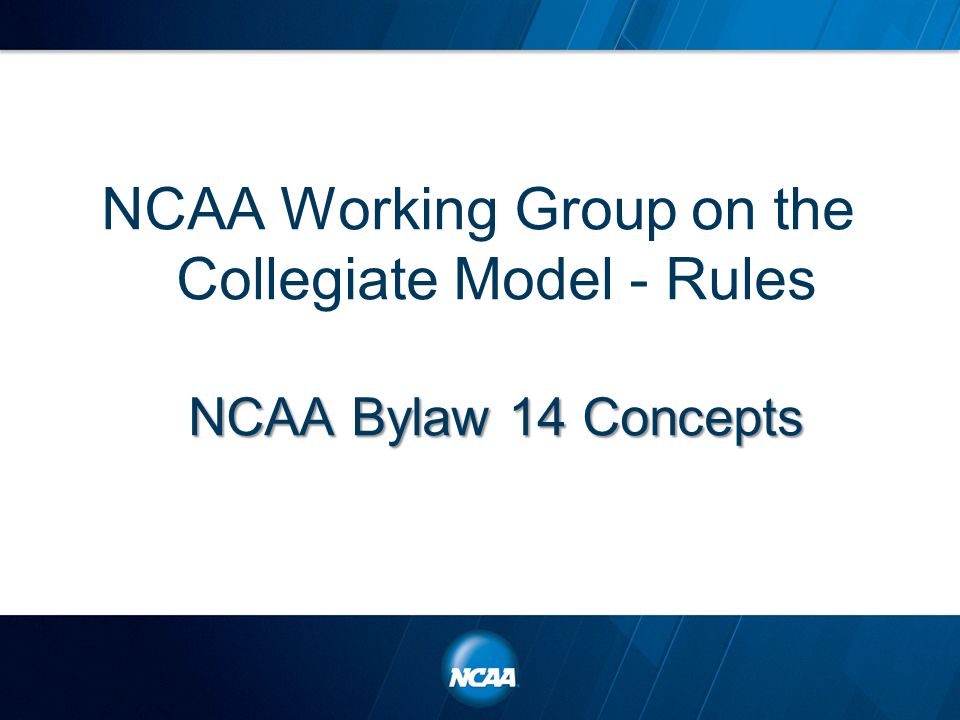 NCAA Working Group on the Collegiate Model - Rules

NCAA Bylaw 14 Concepts

NCAA